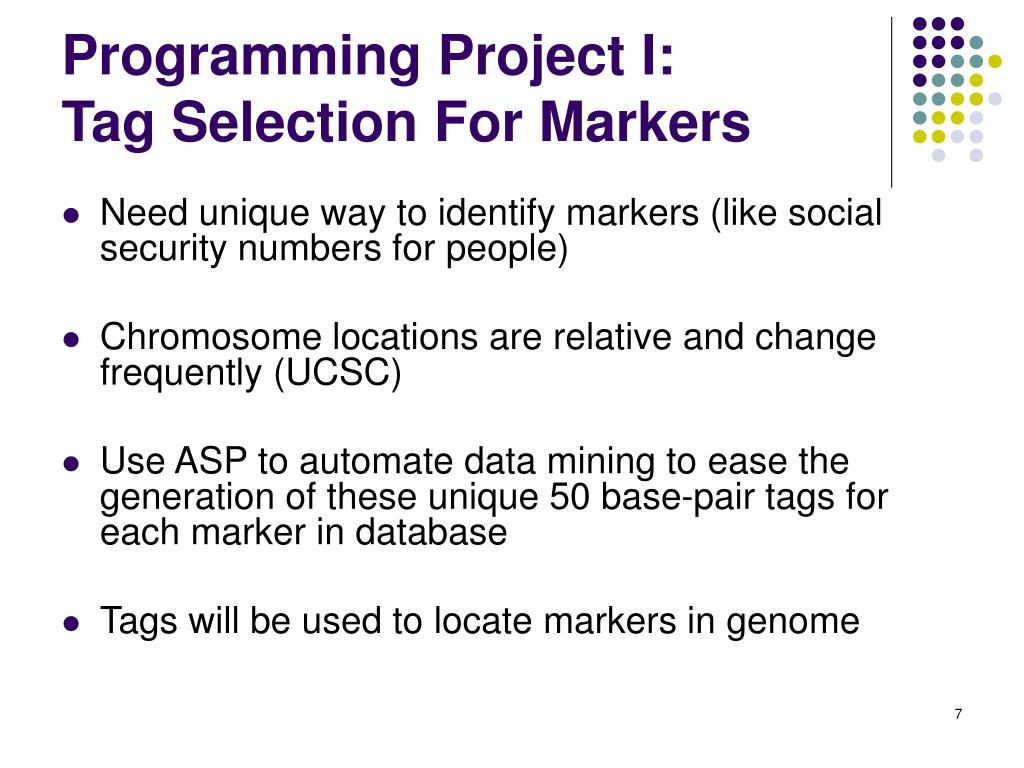 Programming Project I:
Tag Selection For Markers

- Need unique way to identify markers (like social security numbers for people)

- Chromosome locations are relative and change frequently (UCSC)

- Use ASP to automate data mining to ease the generation of these unique 50 base-pair tags for each marker in database

- Tags will be used to locate markers in genome

7